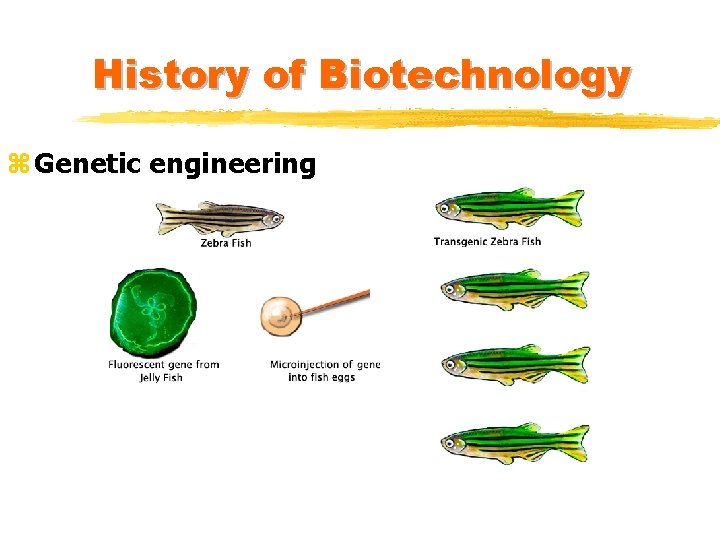 History of Biotechnology

⌘ Genetic engineering

Zebra Fish

Fluorescent gene from Jelly Fish

Microinjection of gene into fish eggs

Transgenic Zebra Fish